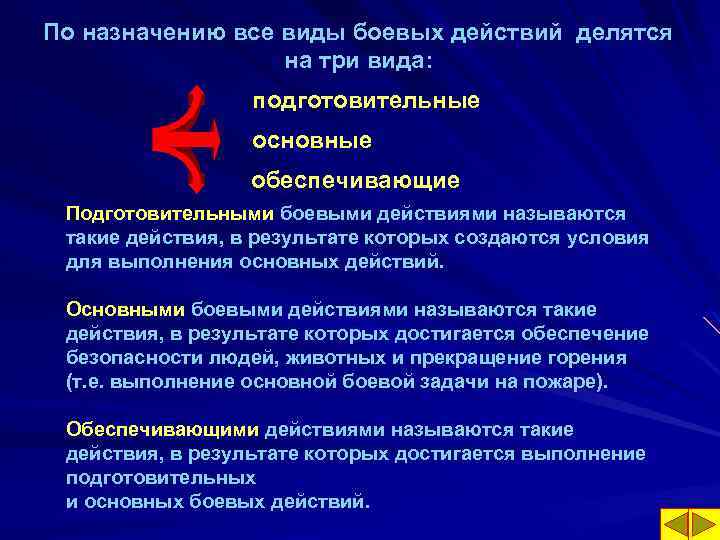 По назначению все виды боевых действий делятся на три вида:

подготовительные

основные

обеспечивающие

Подготовительными боевыми действиями называются такие действия, в результате которых создаются условия для выполнения основных действий.

Основными боевыми действиями называются такие действия, в результате которых достигается обеспечение безопасности людей, животных и прекращение горения (т.е. выполнение основной боевой задачи на пожаре).

Обеспечивающими действиями называются такие действия, в результате которых достигается выполнение подготовительных
и основных боевых действий.